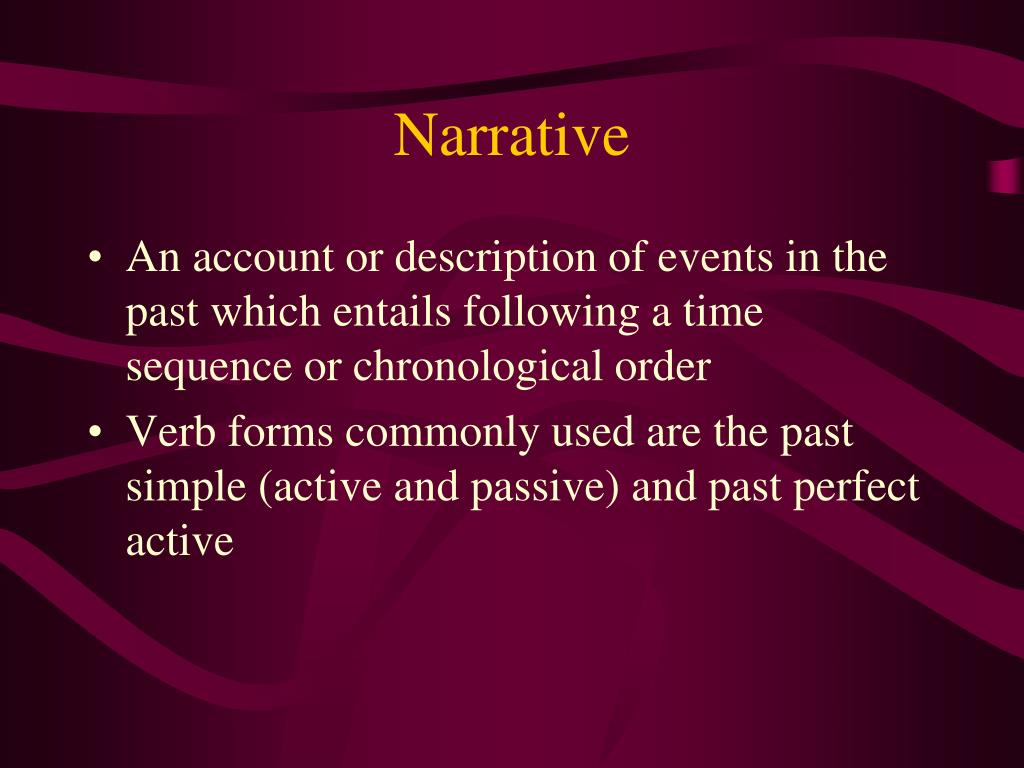 Narrative

• An account or description of events in the past which entails following a time sequence or chronological order
• Verb forms commonly used are the past simple (active and passive) and past perfect active